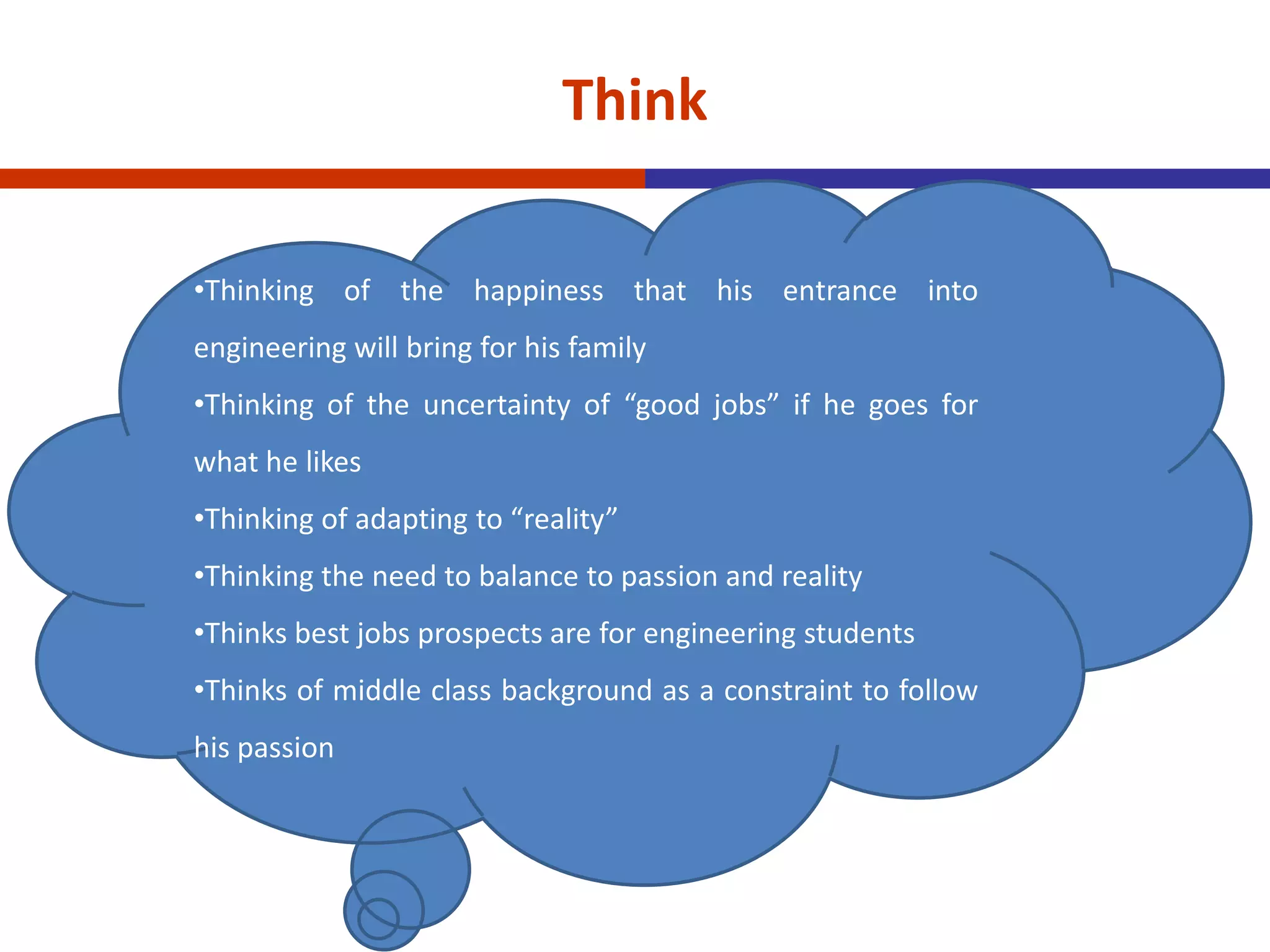 Think

•Thinking of the happiness that his entrance into engineering will bring for his family

•Thinking of the uncertainty of “good jobs” if he goes for what he likes

•Thinking of adapting to “reality”

•Thinking the need to balance to passion and reality

•Thinks best jobs prospects are for engineering students

•Thinks of middle class background as a constraint to follow his passion